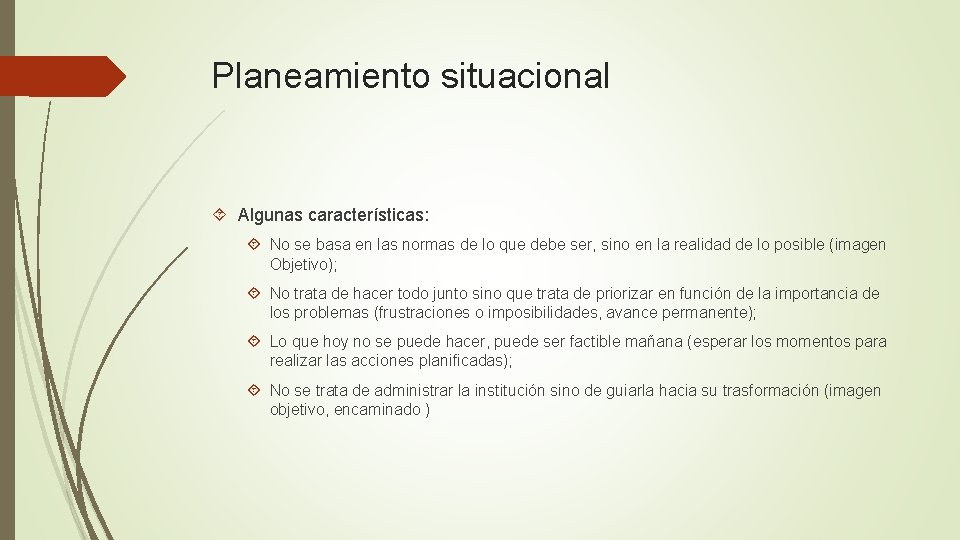 Planeamiento situacional

Algunas características:

No se basa en las normas de lo que debe ser, sino en la realidad de lo posible (imagen Objetivo);

No trata de hacer todo junto sino que trata de priorizar en función de la importancia de los problemas (frustraciones o imposibilidades, avance permanente);

Lo que hoy no se puede hacer, puede ser factible mañana (esperar los momentos para realizar las acciones planificadas);

No se trata de administrar la institución sino de guiarla hacia su trasformación (imagen objetivo, encaminado )